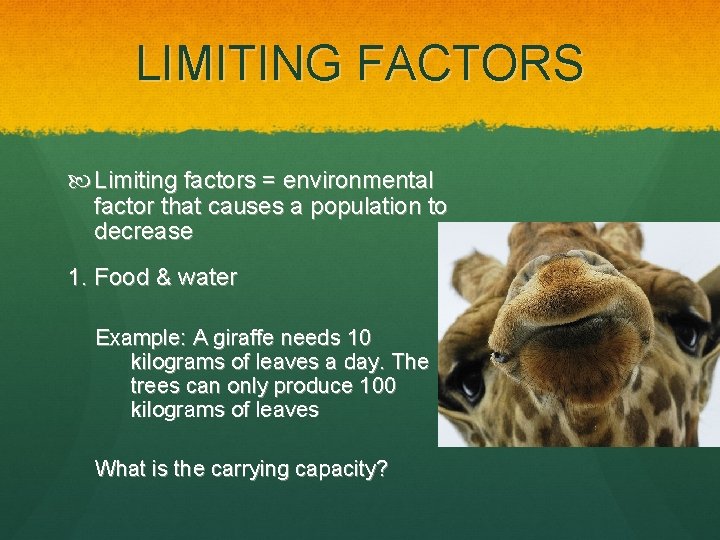 LIMITING FACTORS

Limiting factors = environmental factor that causes a population to decrease

1. Food & water

Example: A giraffe needs 10 kilograms of leaves a day. The trees can only produce 100 kilograms of leaves

What is the carrying capacity?